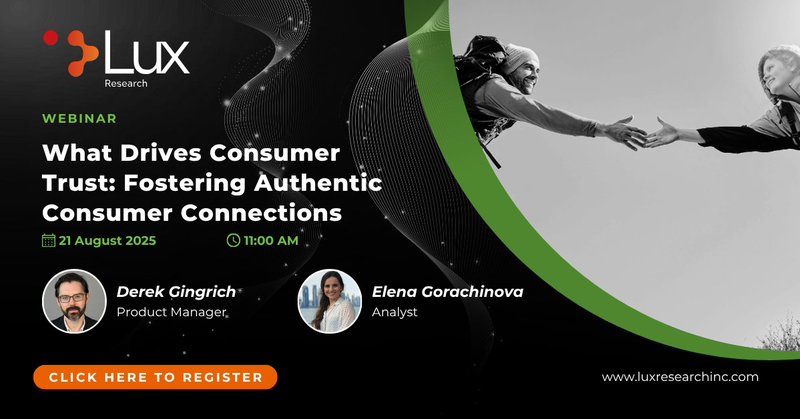 Lux
Research

WEBINAR

What Drives Consumer Trust: Fostering Authentic Consumer Connections

21 August 2025

11:00 AM

Derek Gingrich
Product Manager

Elena Gorachinova
Analyst

CLICK HERE TO REGISTER

www.luxresearchinc.com